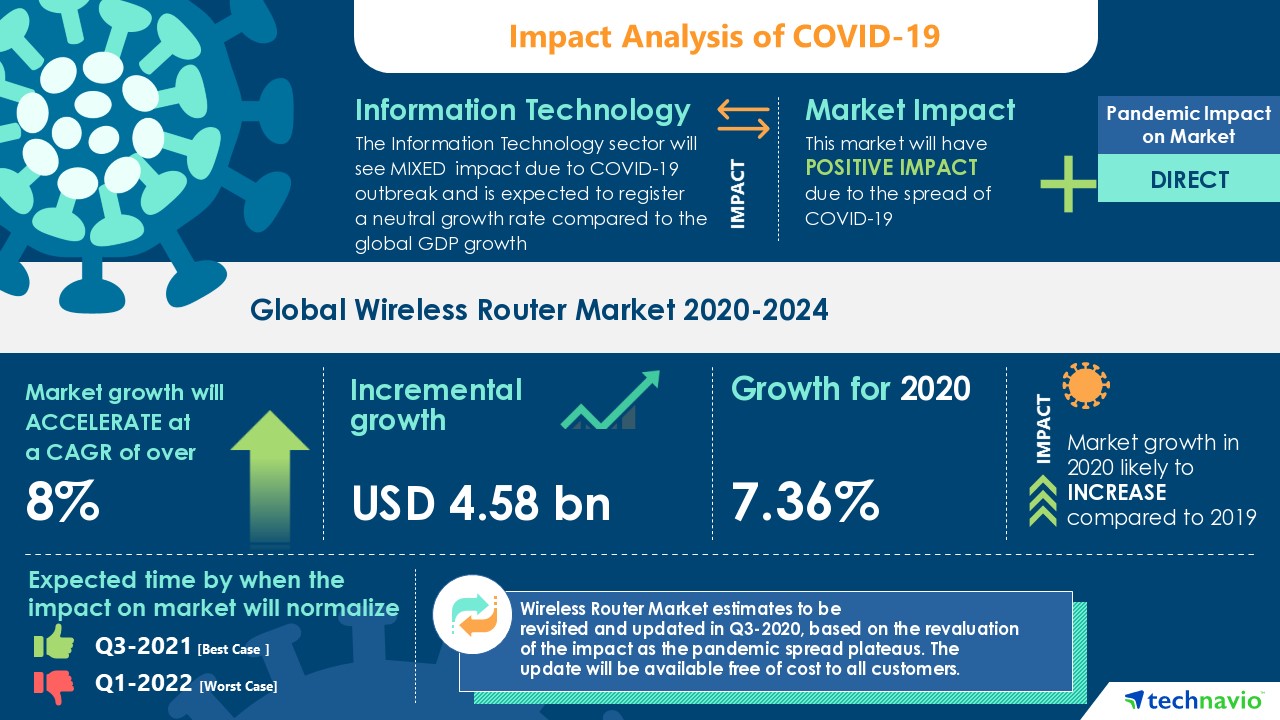 Impact Analysis of COVID-19

Information Technology
The Information Technology sector will see MIXED impact due to COVID-19 outbreak and is expected to register a neutral growth rate compared to the global GDP growth

IMPACT

Market Impact
This market will have POSITIVE IMPACT due to the spread of COVID-19

Pandemic Impact on Market
DIRECT

Global Wireless Router Market 2020-2024

Market growth will ACCELERATE at a CAGR of over
8%

Incremental growth
USD 4.58 bn

Growth for 2020
7.36%

IMPACT
Market growth in 2020 likely to INCREASE compared to 2019

Expected time by when the impact on market will normalize
Q3-2021 [Best Case ]
Q1-2022 [Worst Case]

Wireless Router Market estimates to be revisited and updated in Q3-2020, based on the revaluation of the impact as the pandemic spread plateaus. The update will be available free of cost to all customers.

technavio